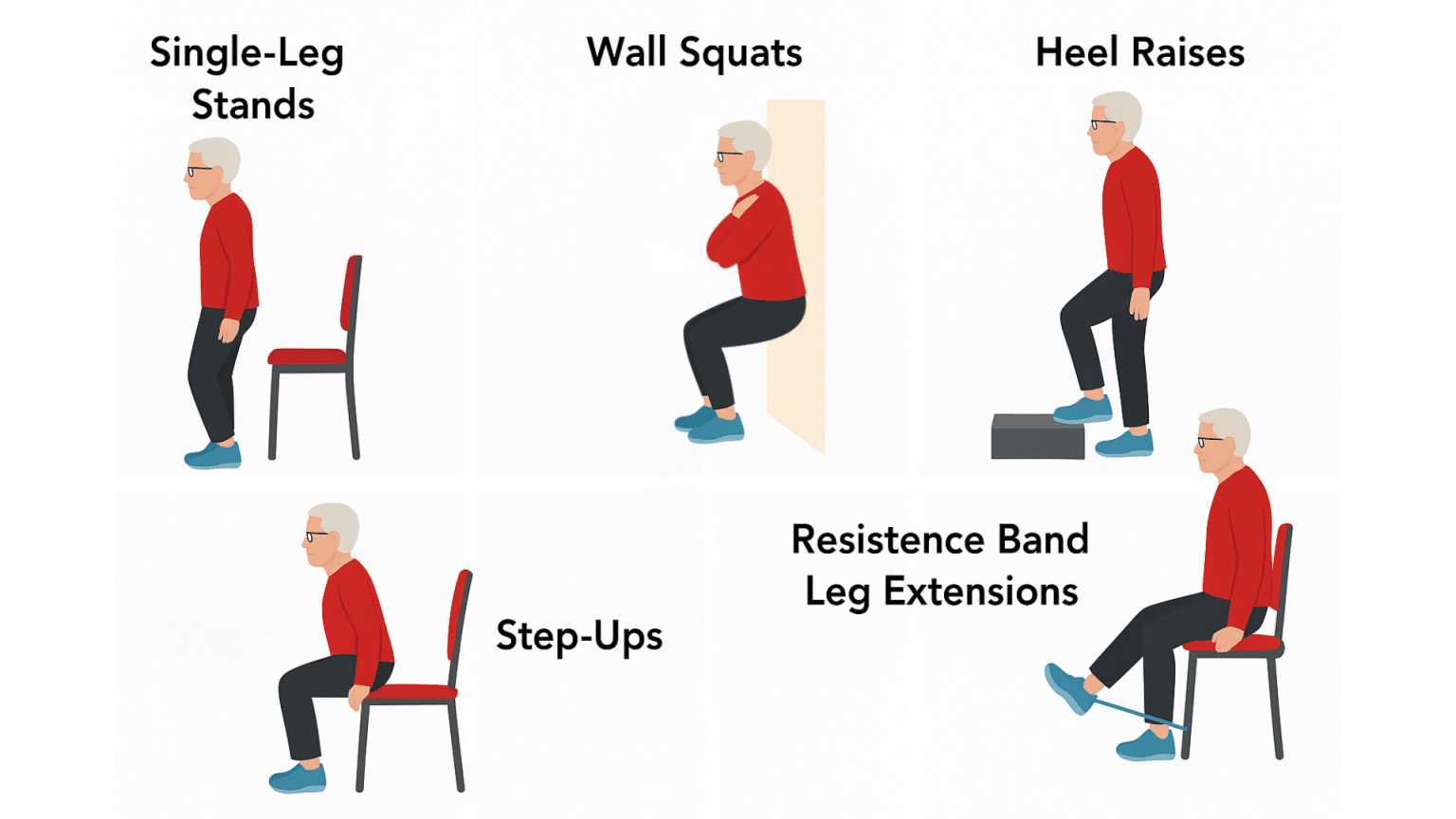 Single-Leg Stands

Wall Squats

Heel Raises

Step-Ups

Resistence Band Leg Extensions